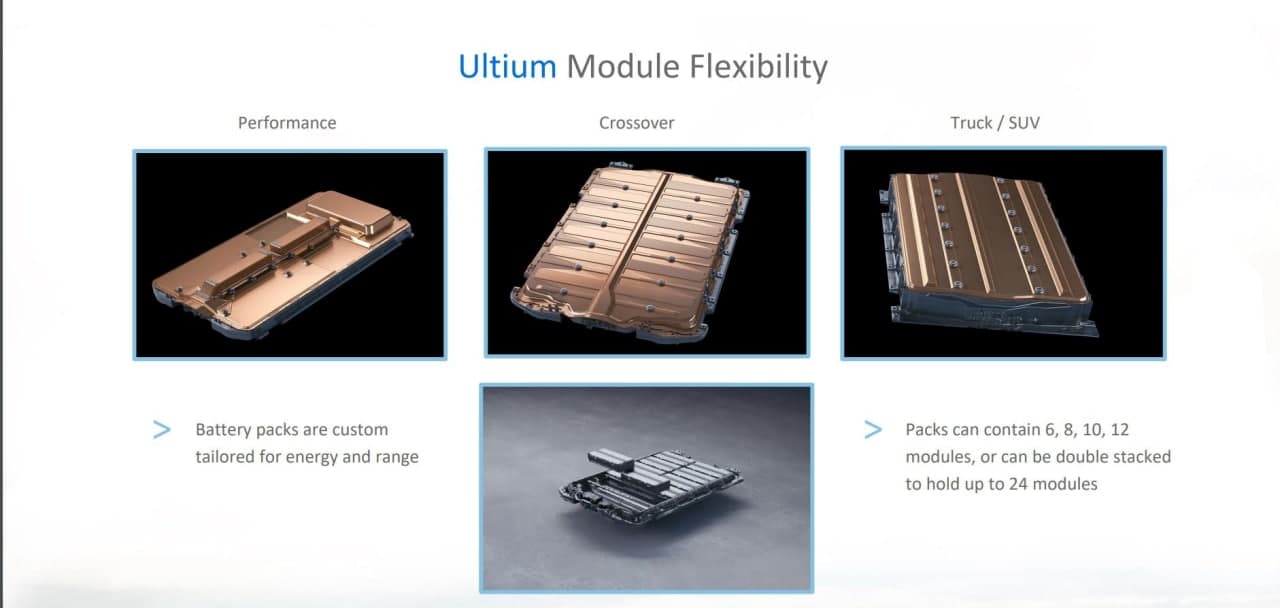 Ultium Module Flexibility

Performance

Crossover

Truck / SUV

> Battery packs are custom tailored for energy and range

> Packs can contain 6, 8, 10, 12 modules, or can be double stacked to hold up to 24 modules